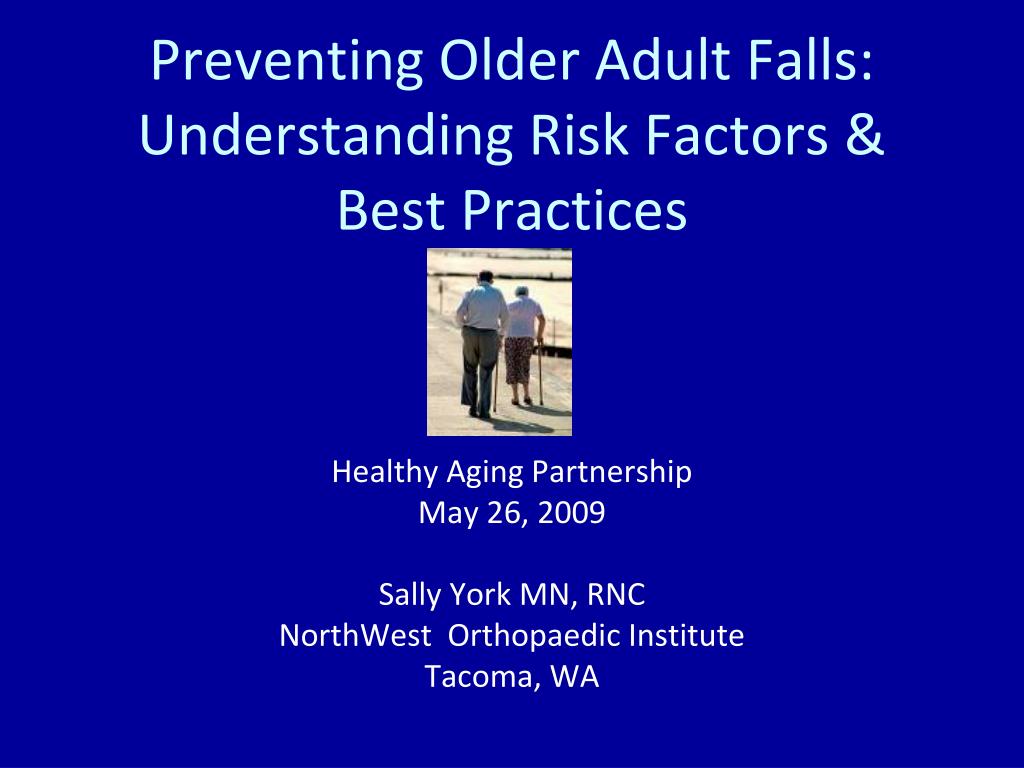 Preventing Older Adult Falls: Understanding Risk Factors & Best Practices

Healthy Aging Partnership
May 26, 2009

Sally York MN, RNC
NorthWest Orthopaedic Institute
Tacoma, WA